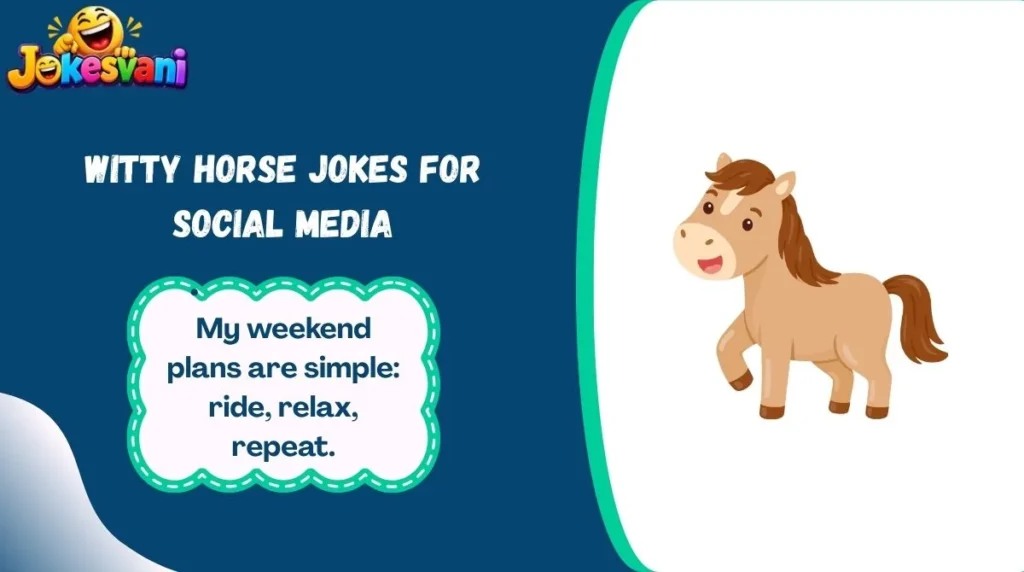 Jokesvani

WITTY HORSE JOKES FOR SOCIAL MEDIA

My weekend plans are simple: ride, relax, repeat.